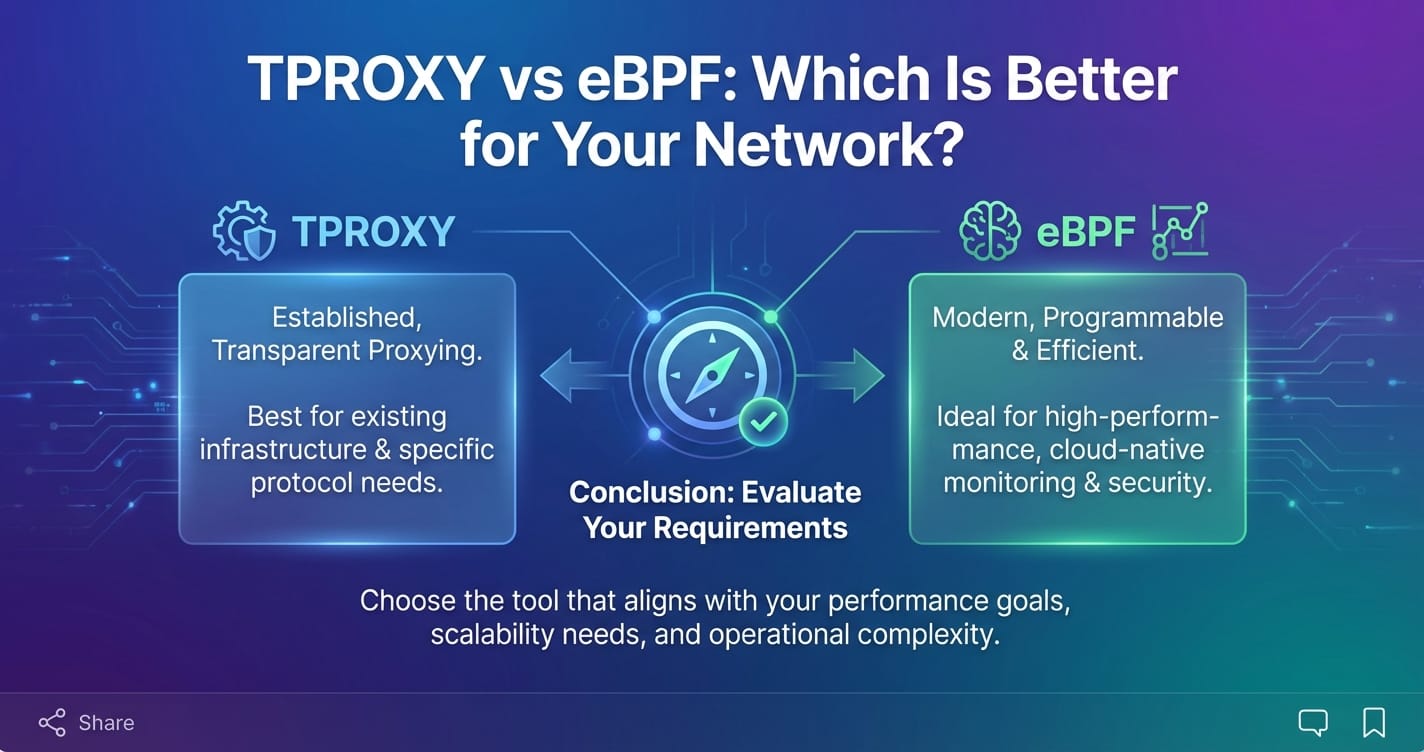 TPROXY vs eBPF: Which Is Better for Your Network?

TPROXY

Established, Transparent Proxying.

Best for existing infrastructure & specific protocol needs.

Conclusion: Evaluate Your Requirements

eBPF

Modern, Programmable & Efficient.

Ideal for high-performance, cloud-native monitoring & security.

Choose the tool that aligns with your performance goals, scalability needs, and operational complexity.

Share